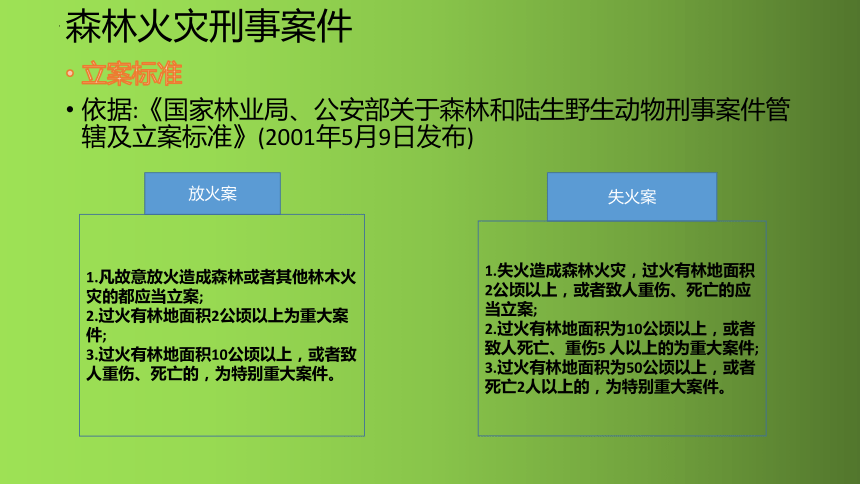 森林火灾刑事案件

◦ 立案标准

• 依据:《国家林业局、公安部关于森林和陆生野生动物刑事案件管辖及立案标准》(2001年5月9日发布)

放火案

1.凡故意放火造成森林或者其他林木火灾的都应当立案;
2.过火有林地面积2公顷以上为重大案件;
3.过火有林地面积10公顷以上，或者致人重伤、死亡的，为特别重大案件。

失火案

1.失火造成森林火灾，过火有林地面积2公顷以上，或者致人重伤、死亡的应当立案;
2.过火有林地面积为10公顷以上，或者致人死亡、重伤5 人以上的为重大案件;
3.过火有林地面积为50公顷以上，或者死亡2人以上的，为特别重大案件。